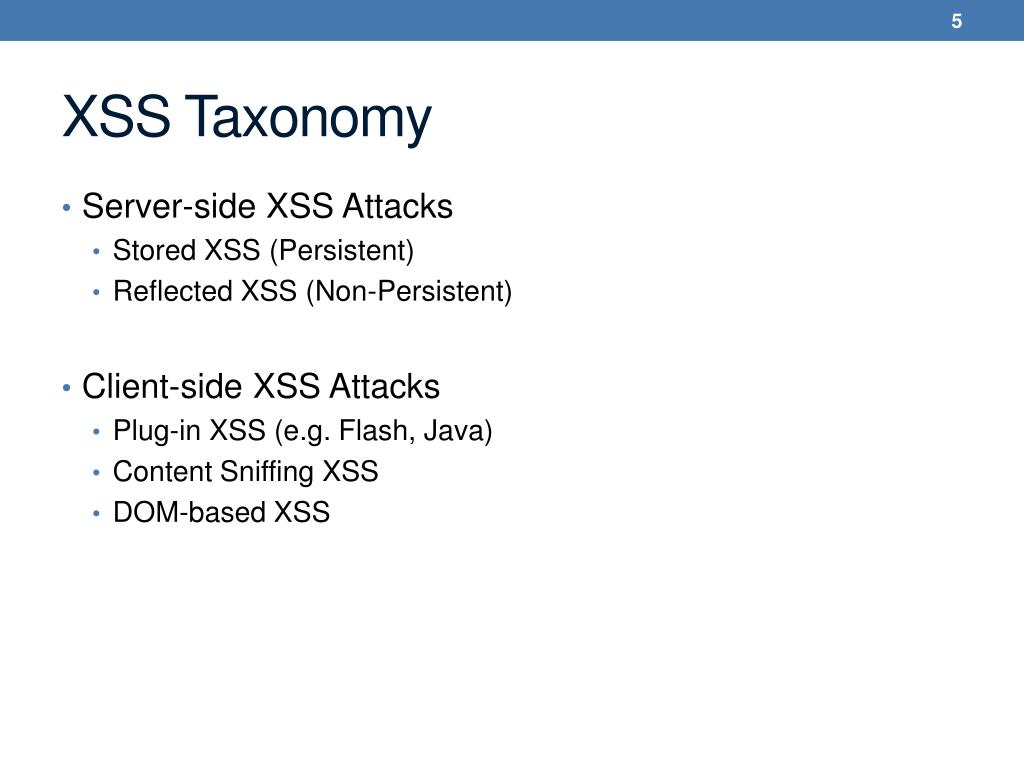 5

XSS Taxonomy

• Server-side XSS Attacks
  • Stored XSS (Persistent)
  • Reflected XSS (Non-Persistent)

• Client-side XSS Attacks
  • Plug-in XSS (e.g. Flash, Java)
  • Content Sniffing XSS
  • DOM-based XSS